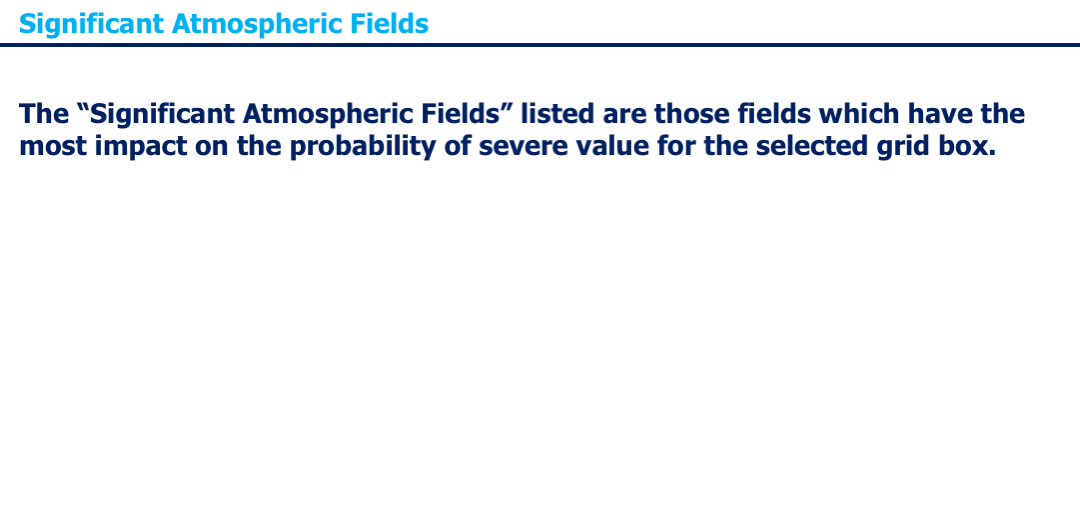 Significant Atmospheric Fields

The “Significant Atmospheric Fields” listed are those fields which have the most impact on the probability of severe value for the selected grid box.